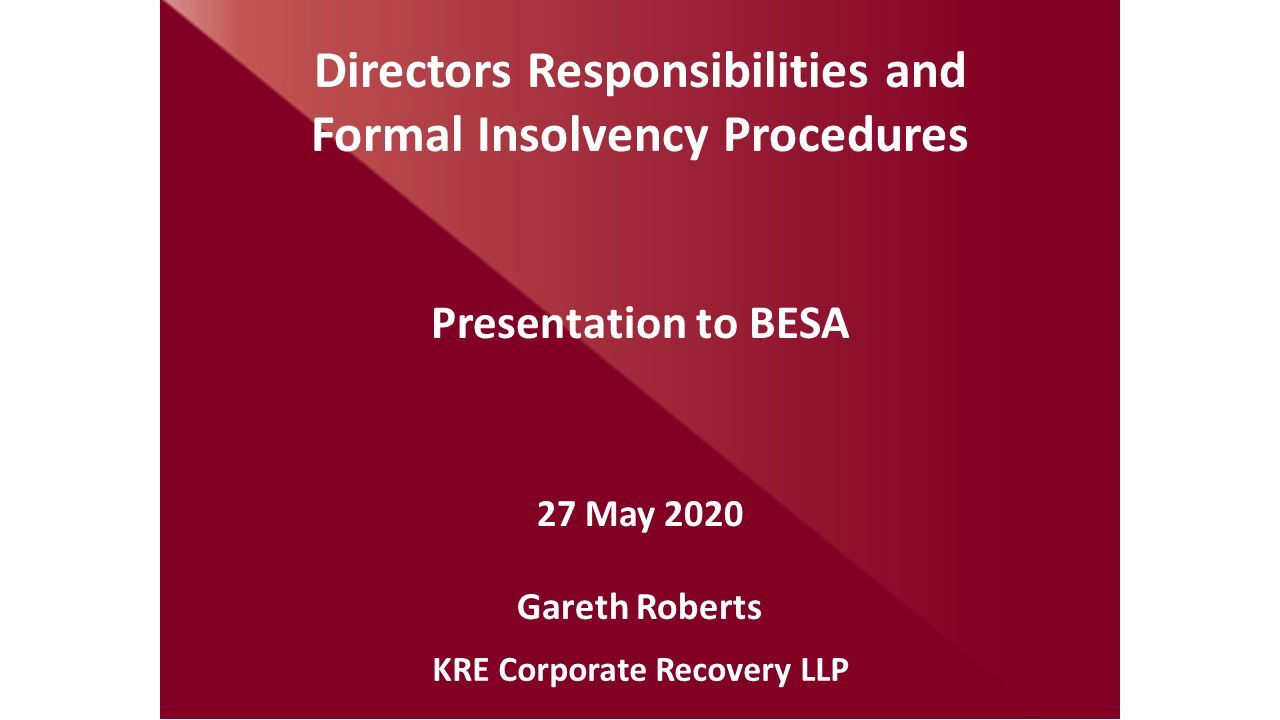 Directors Responsibilities and Formal Insolvency Procedures

Presentation to BESA

27 May 2020

Gareth Roberts

KRE Corporate Recovery LLP